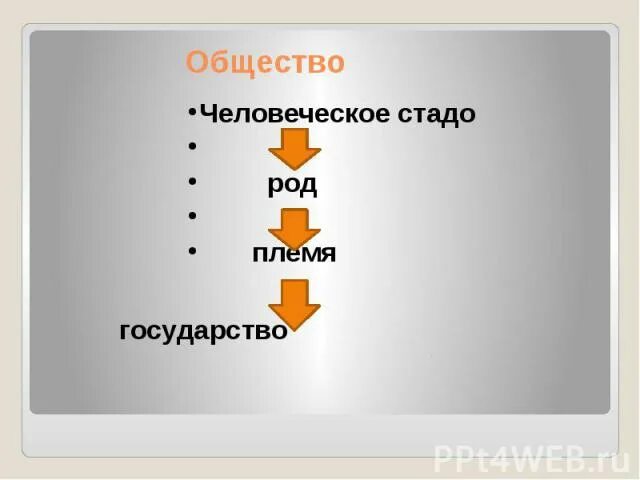 Общество

•Человеческое стадо
•
• род
•
• племя

государство

PPt4WEB.ru